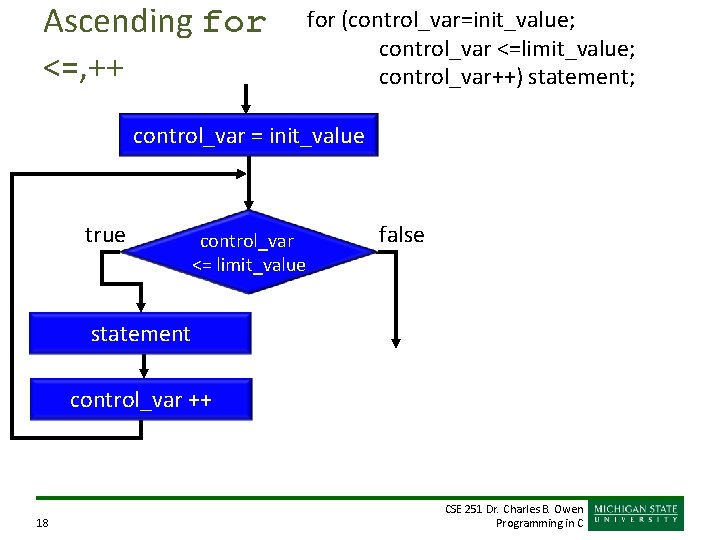 Ascending for
<=,++

for (control_var=init_value;
control_var <=limit_value;
control_var++) statement;

control_var = init_value

true

control_var
<= limit_value

false

statement

control_var ++

18

CSE 251 Dr. Charles B. Owen
Programming in C

MICHIGAN STATE
UNIVERSITY